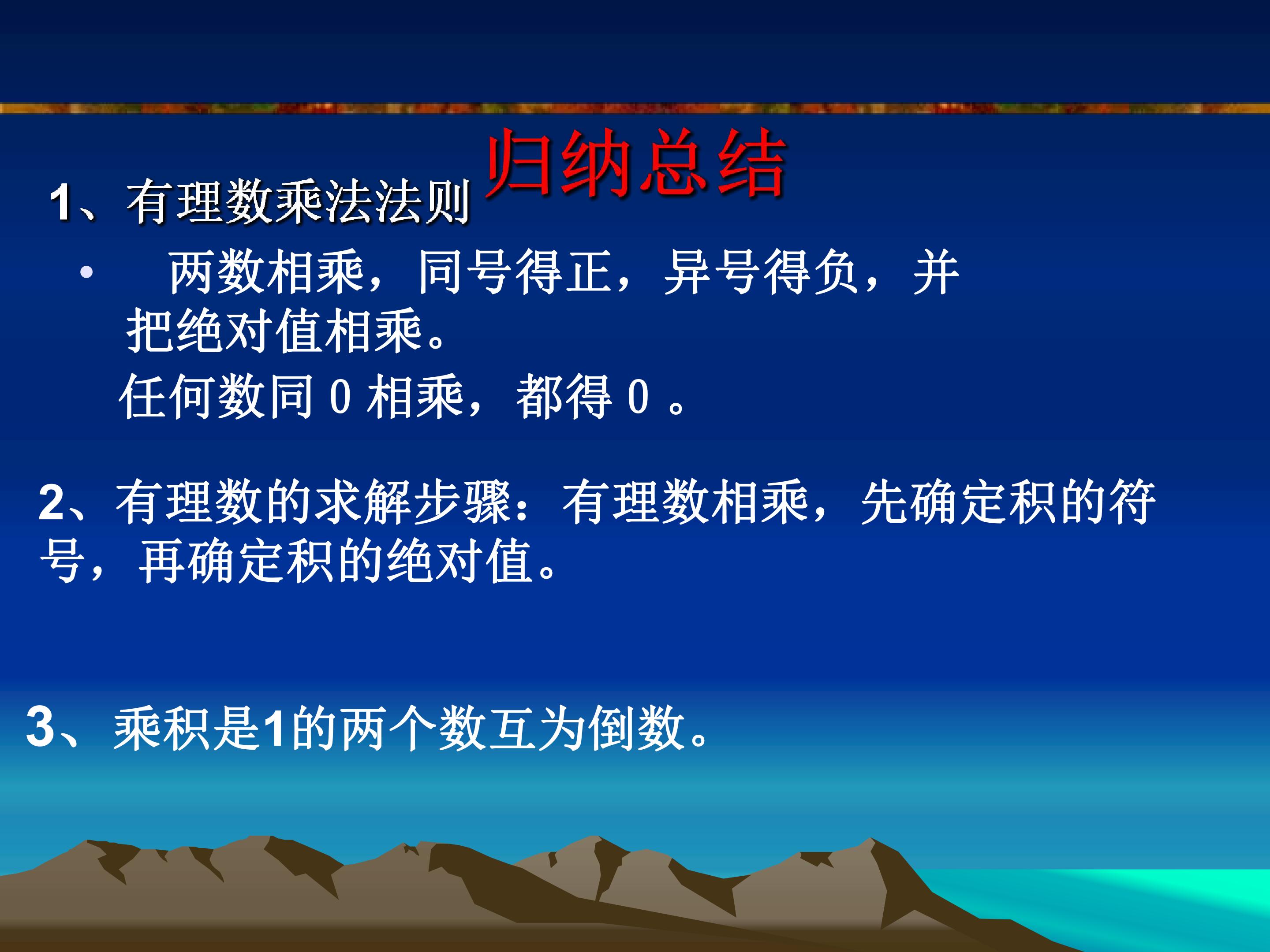 归纳总结

1、有理数乘法法则

• 两数相乘，同号得正，异号得负，并把绝对值相乘。

任何数同0相乘，都得0。

2、有理数的求解步骤：有理数相乘，先确定积的符号，再确定积的绝对值。

3、乘积是1的两个数互为倒数。